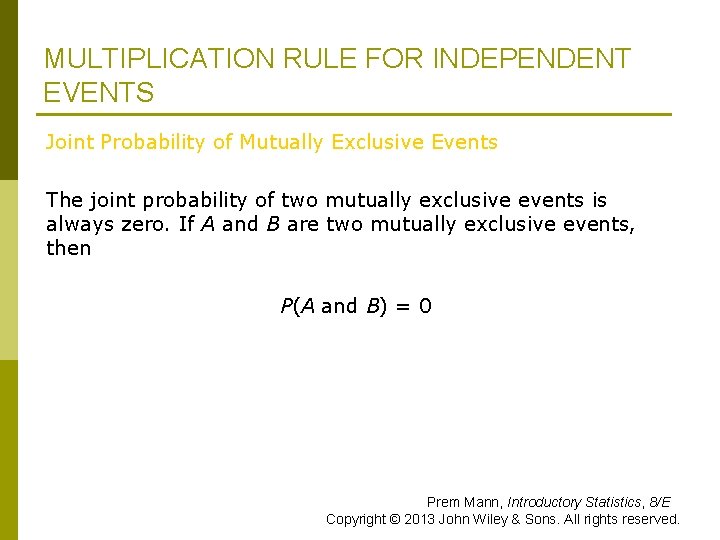 MULTIPLICATION RULE FOR INDEPENDENT EVENTS

Joint Probability of Mutually Exclusive Events

The joint probability of two mutually exclusive events is always zero. If $A$ and $B$ are two mutually exclusive events, then

$P(A \text{ and } B) = 0$

Prem Mann, Introductory Statistics, 8/E
Copyright © 2013 John Wiley & Sons. All rights reserved.